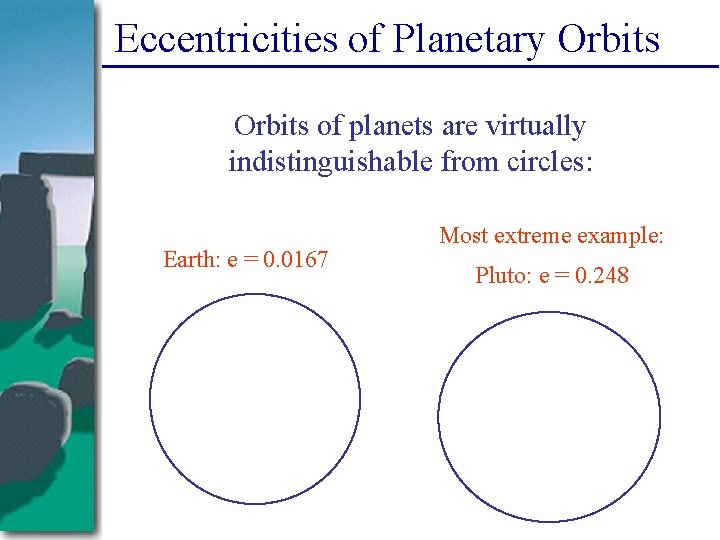 Eccentricities of Planetary Orbits

Orbits of planets are virtually indistinguishable from circles:

Earth: e = 0.0167

Most extreme example:

Pluto: e = 0.248